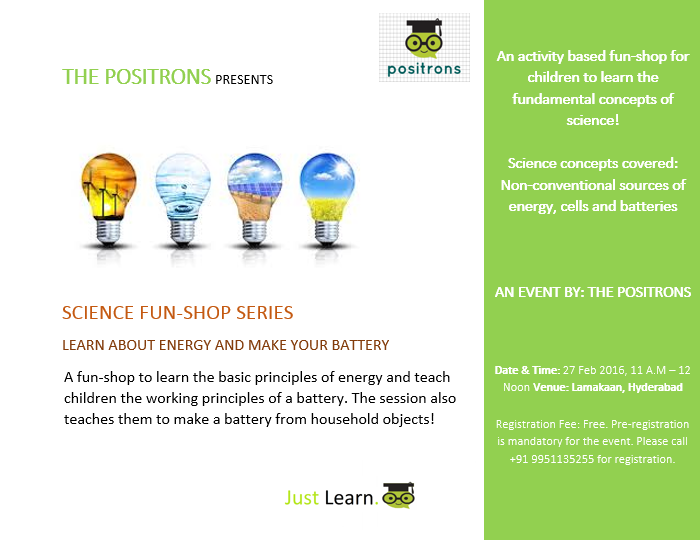 THE POSITRONS PRESENTS

positrons

SCIENCE FUN-SHOP SERIES

LEARN ABOUT ENERGY AND MAKE YOUR BATTERY

A fun-shop to learn the basic principles of energy and teach children the working principles of a battery. The session also teaches them to make a battery from household objects!

Just Learn.

An activity based fun-shop for children to learn the fundamental concepts of science!

Science concepts covered: Non-conventional sources of energy, cells and batteries

AN EVENT BY: THE POSITRONS

Date & Time: 27 Feb 2016, 11 A.M – 12 Noon Venue: Lamakaan, Hyderabad

Registration Fee: Free. Pre-registration is mandatory for the event. Please call +91 9951135255 for registration.